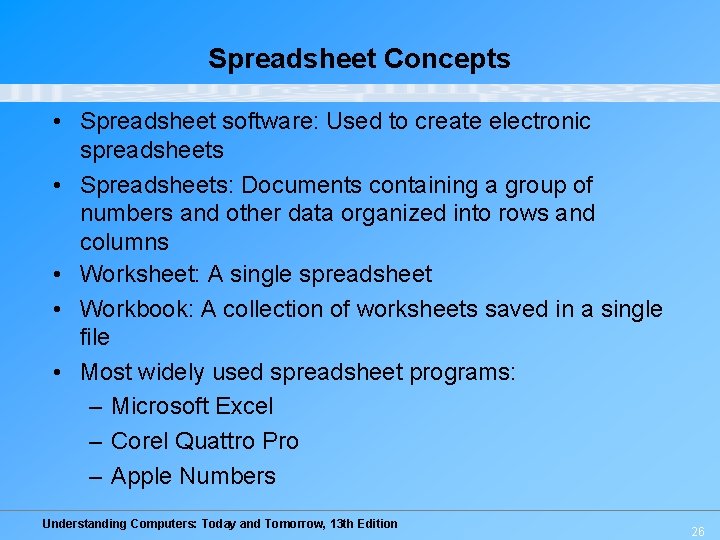 Spreadsheet Concepts

• Spreadsheet software: Used to create electronic spreadsheets

• Spreadsheets: Documents containing a group of numbers and other data organized into rows and columns

• Worksheet: A single spreadsheet

• Workbook: A collection of worksheets saved in a single file

• Most widely used spreadsheet programs:
– Microsoft Excel
– Corel Quattro Pro
– Apple Numbers

Understanding Computers: Today and Tomorrow, 13th Edition

26